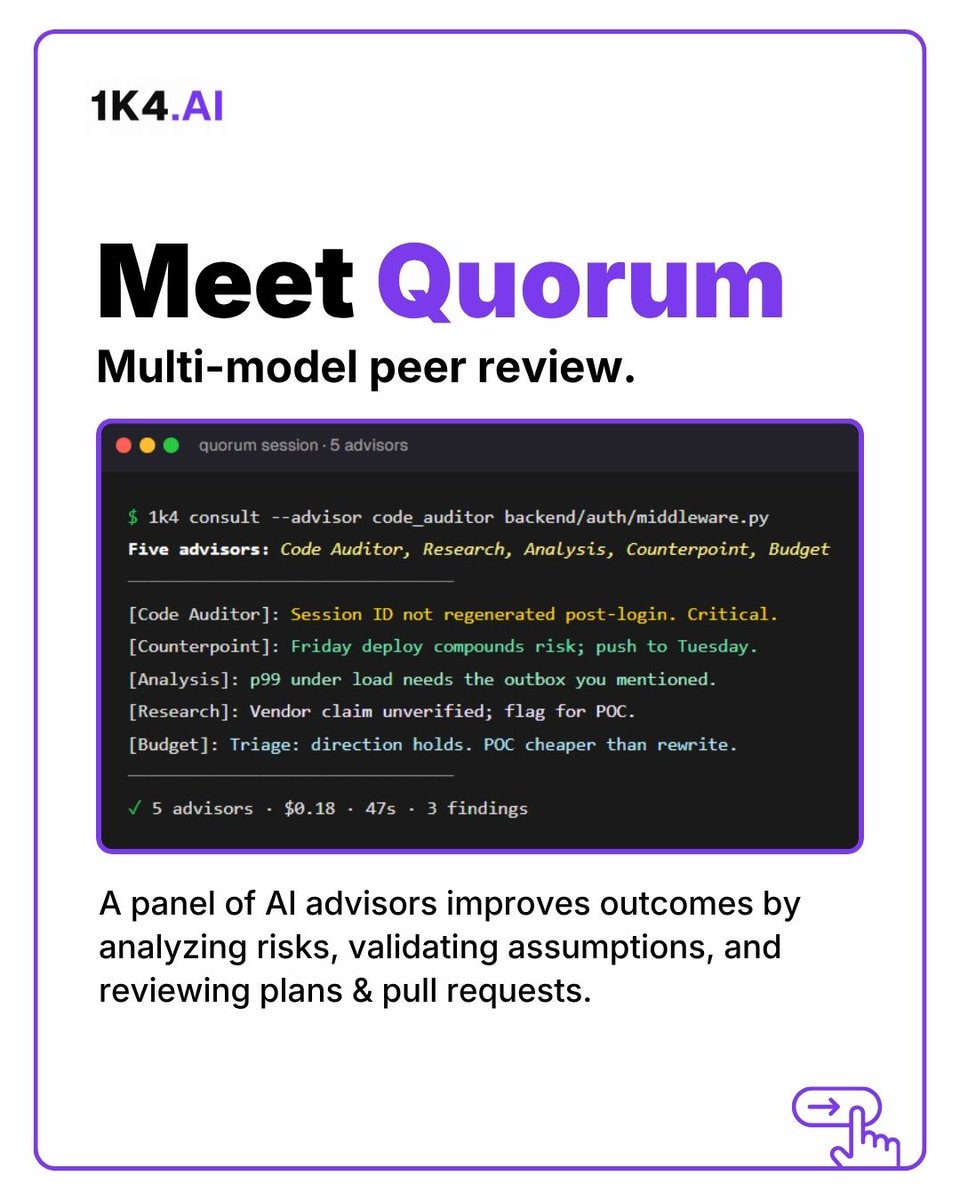 1K4.AI

Meet Quorum

Multi-model peer review.

quorum session · 5 advisors

$ 1k4 consult --advisor code_auditor backend/auth/middleware.py
Five advisors: Code Auditor, Research, Analysis, Counterpoint, Budget

[Code Auditor]: Session ID not regenerated post-login. Critical.
[Counterpoint]: Friday deploy compounds risk; push to Tuesday.
[Analysis]: p99 under load needs the outbox you mentioned.
[Research]: Vendor claim unverified; flag for POC.
[Budget]: Triage: direction holds. POC cheaper than rewrite.

✓ 5 advisors · $0.18 · 47s · 3 findings

A panel of AI advisors improves outcomes by analyzing risks, validating assumptions, and reviewing plans & pull requests.